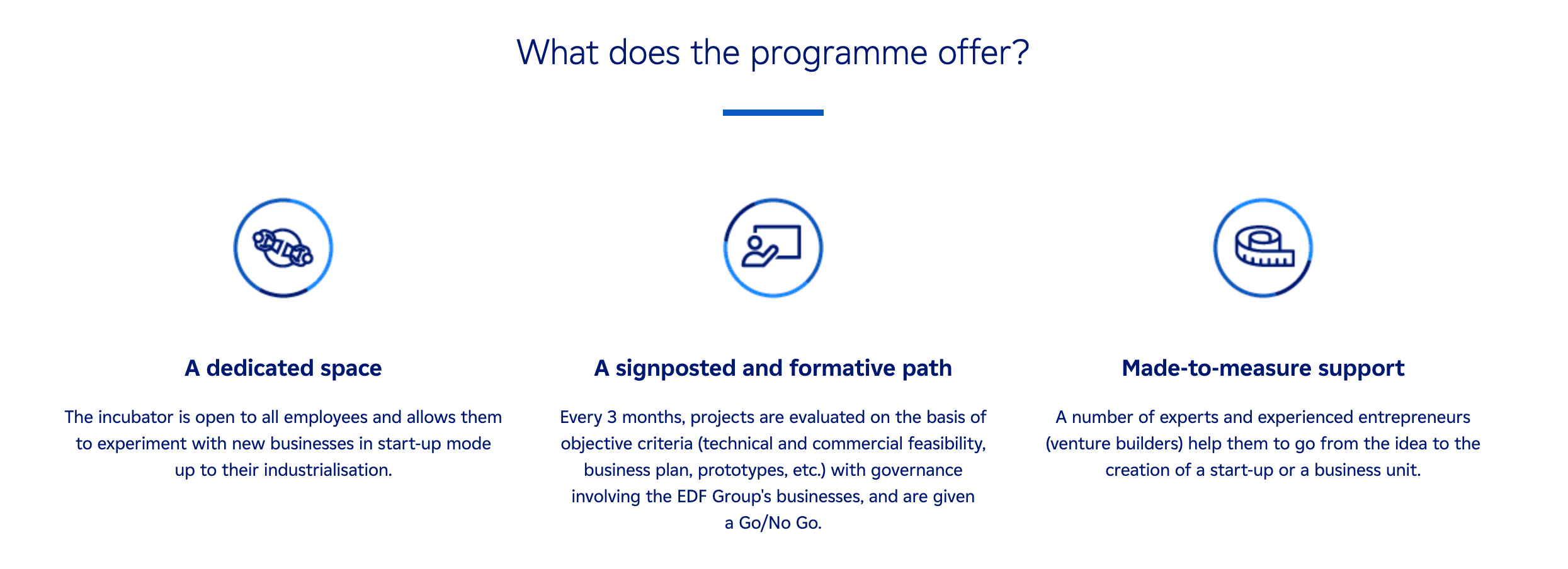 What does the programme offer?

A dedicated space

The incubator is open to all employees and allows them to experiment with new businesses in start-up mode up to their industrialisation.

A signposted and formative path

Every 3 months, projects are evaluated on the basis of objective criteria (technical and commercial feasibility, business plan, prototypes, etc.) with governance involving the EDF Group's businesses, and are given a Go/No Go.

Made-to-measure support

A number of experts and experienced entrepreneurs (venture builders) help them to go from the idea to the creation of a start-up or a business unit.